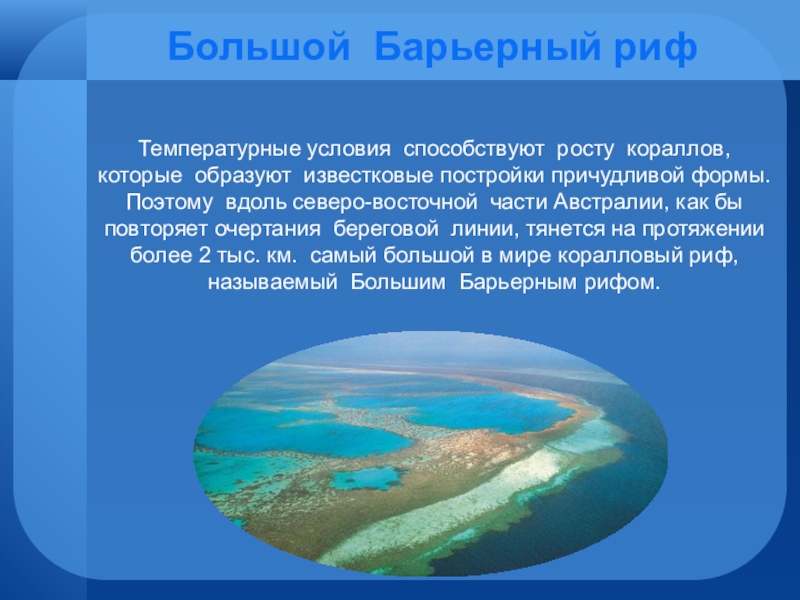 Большой Барьерный риф

Температурные условия способствуют росту кораллов, которые образуют известковые постройки причудливой формы. Поэтому вдоль северо-восточной части Австралии, как бы повторяет очертания береговой линии, тянется на протяжении более 2 тыс. км. самый большой в мире коралловый риф, называемый Большим Барьерным рифом.